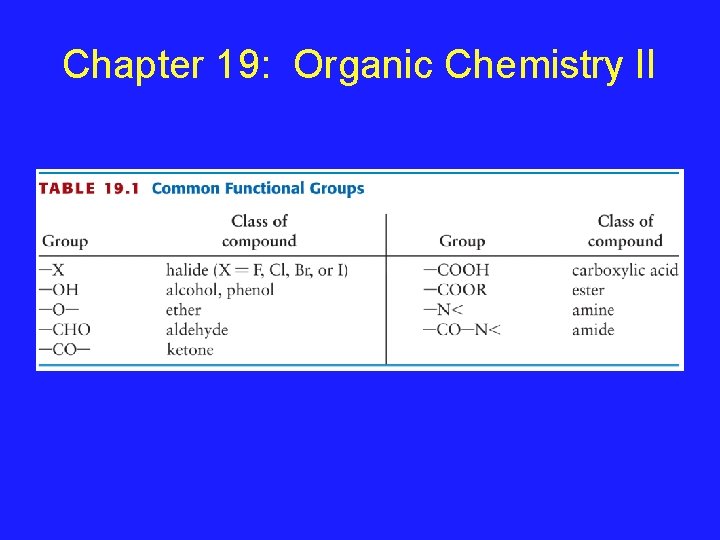 Chapter 19: Organic Chemistry II

TABLE 19.1 Common Functional Groups

| Group | Class of compound | Group | Class of compound |
|---|---|---|---|
| —X | halide (X = F, Cl, Br, or I) | —COOH | carboxylic acid |
| —OH | alcohol, phenol | —COOR | ester |
| —O— | ether | —N< | amine |
| —CHO | aldehyde | —CO—N< | amide |
| —CO— | ketone | | |